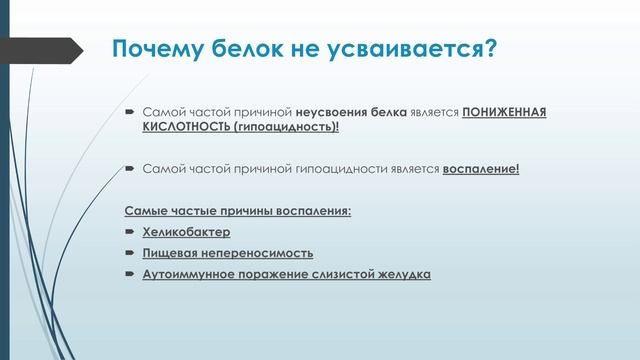 Почему белок не усваивается?

Самой частой причиной неусвоения белка является ПОНИЖЕННАЯ КИСЛОТНОСТЬ (гипоацидность)!

Самой частой причиной гипоацидности является воспаление!

Самые частые причины воспаления:

Хеликобактер

Пищевая непереносимость

Аутоиммунное поражение слизистой желудка